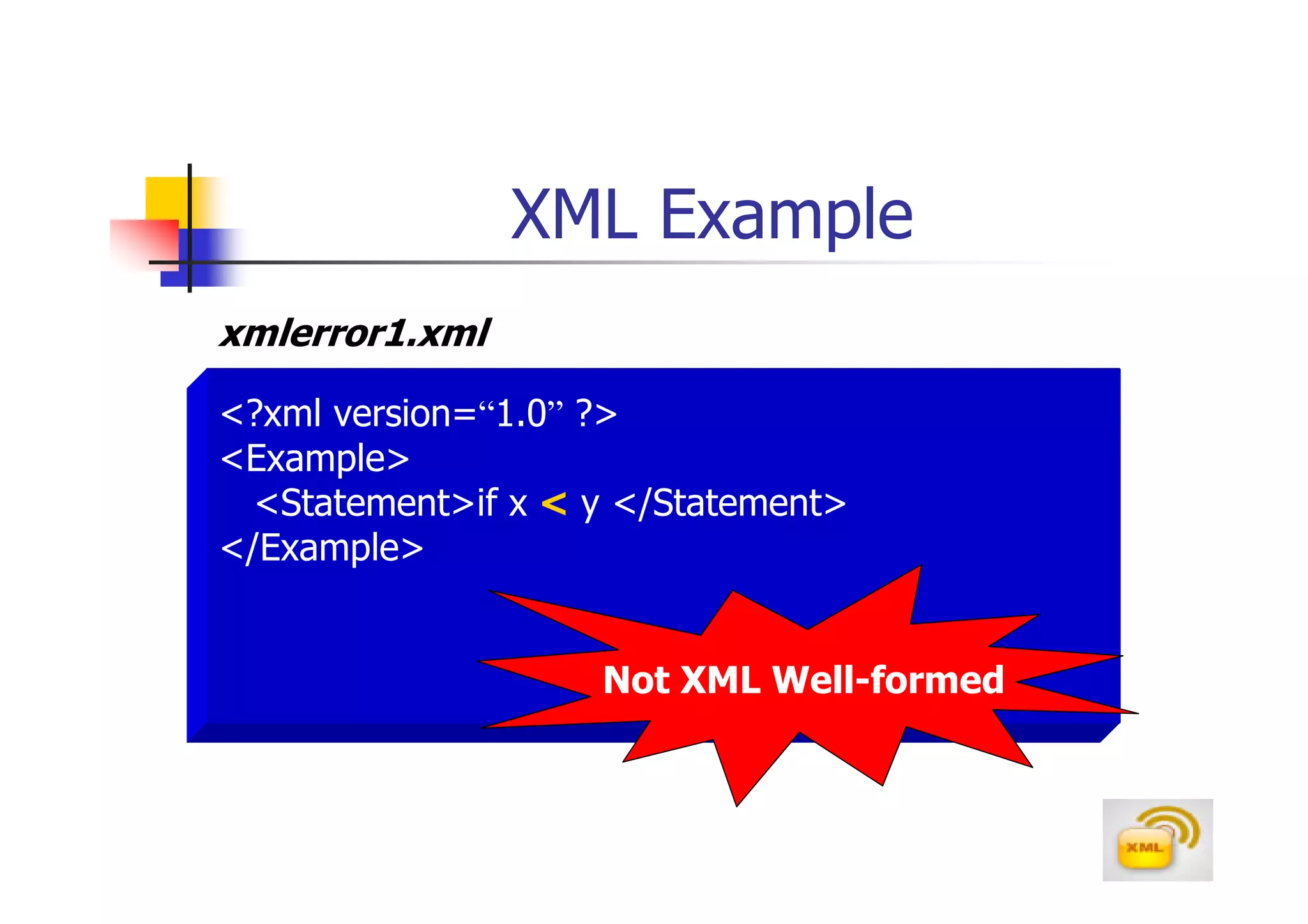 XML Example

xmlerror1.xml

<?xml version=“1.0” ?>
<Example>
<Statement>if x < y </Statement>
</Example>

Not XML Well-formed

XML